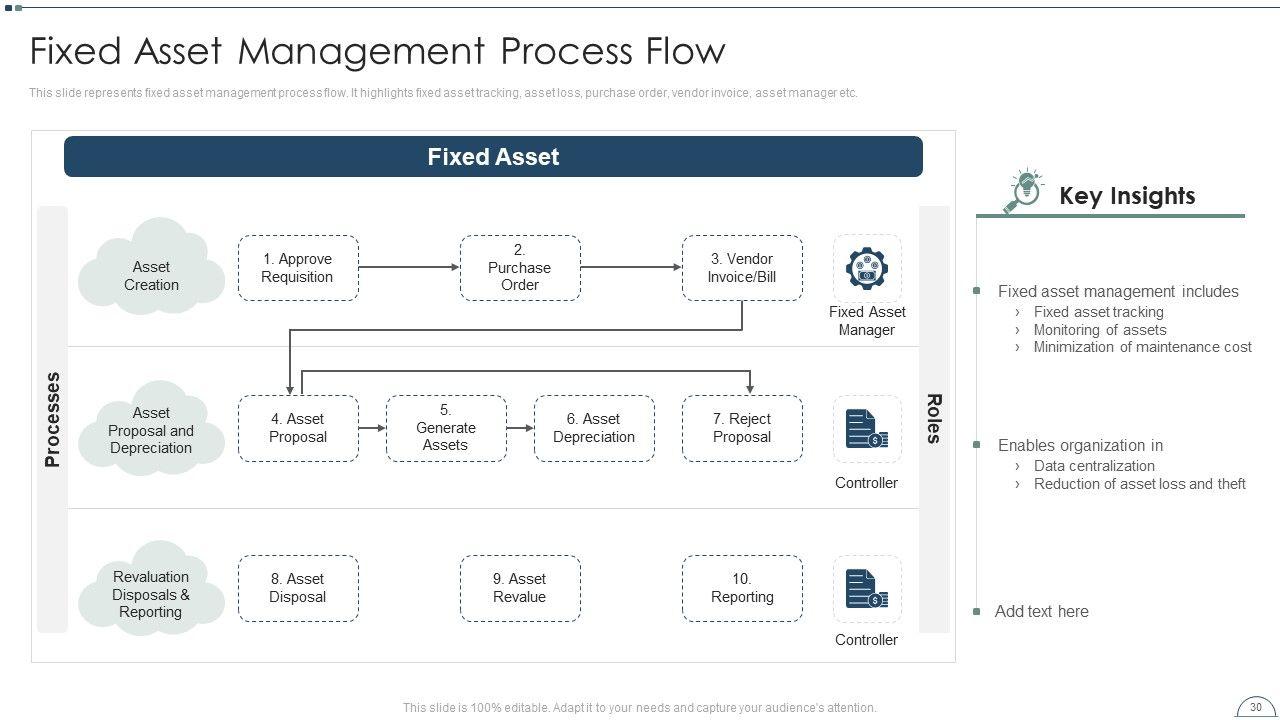 Fixed Asset Management Process Flow

This slide represents fixed asset management process flow. It highlights fixed asset tracking, asset loss, purchase order, vendor invoice, asset manager etc.

Fixed Asset

Processes

Asset Creation

1. Approve Requisition

2. Purchase Order

3. Vendor Invoice/Bill

Fixed Asset Manager

Asset Proposal and Depreciation

4. Asset Proposal

5. Generate Assets

6. Asset Depreciation

7. Reject Proposal

Controller

Revaluation Disposals & Reporting

8. Asset Disposal

9. Asset Revalue

10. Reporting

Controller

Roles

Key Insights

Fixed asset management includes
› Fixed asset tracking
› Monitoring of assets
› Minimization of maintenance cost

Enables organization in
› Data centralization
› Reduction of asset loss and theft

Add text here

This slide is 100% editable. Adapt it to your needs and capture your audience's attention.

30